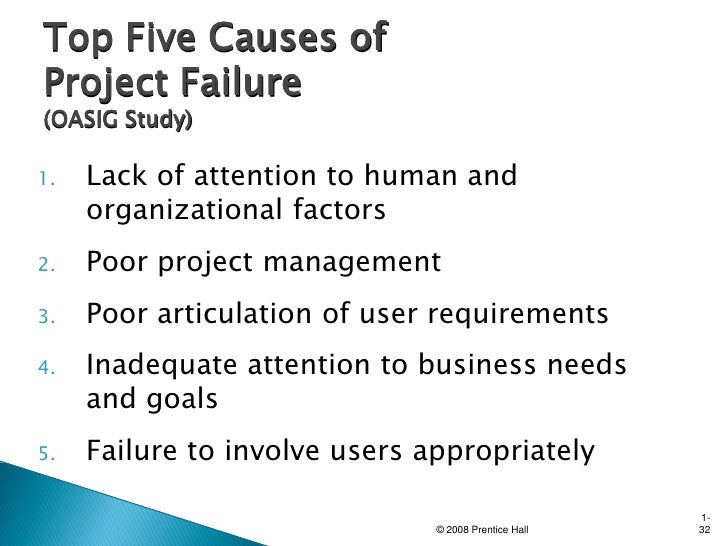 Top Five Causes of Project Failure
(OASIG Study)

1. Lack of attention to human and organizational factors

2. Poor project management

3. Poor articulation of user requirements

4. Inadequate attention to business needs and goals

5. Failure to involve users appropriately

© 2008 Prentice Hall

1-32